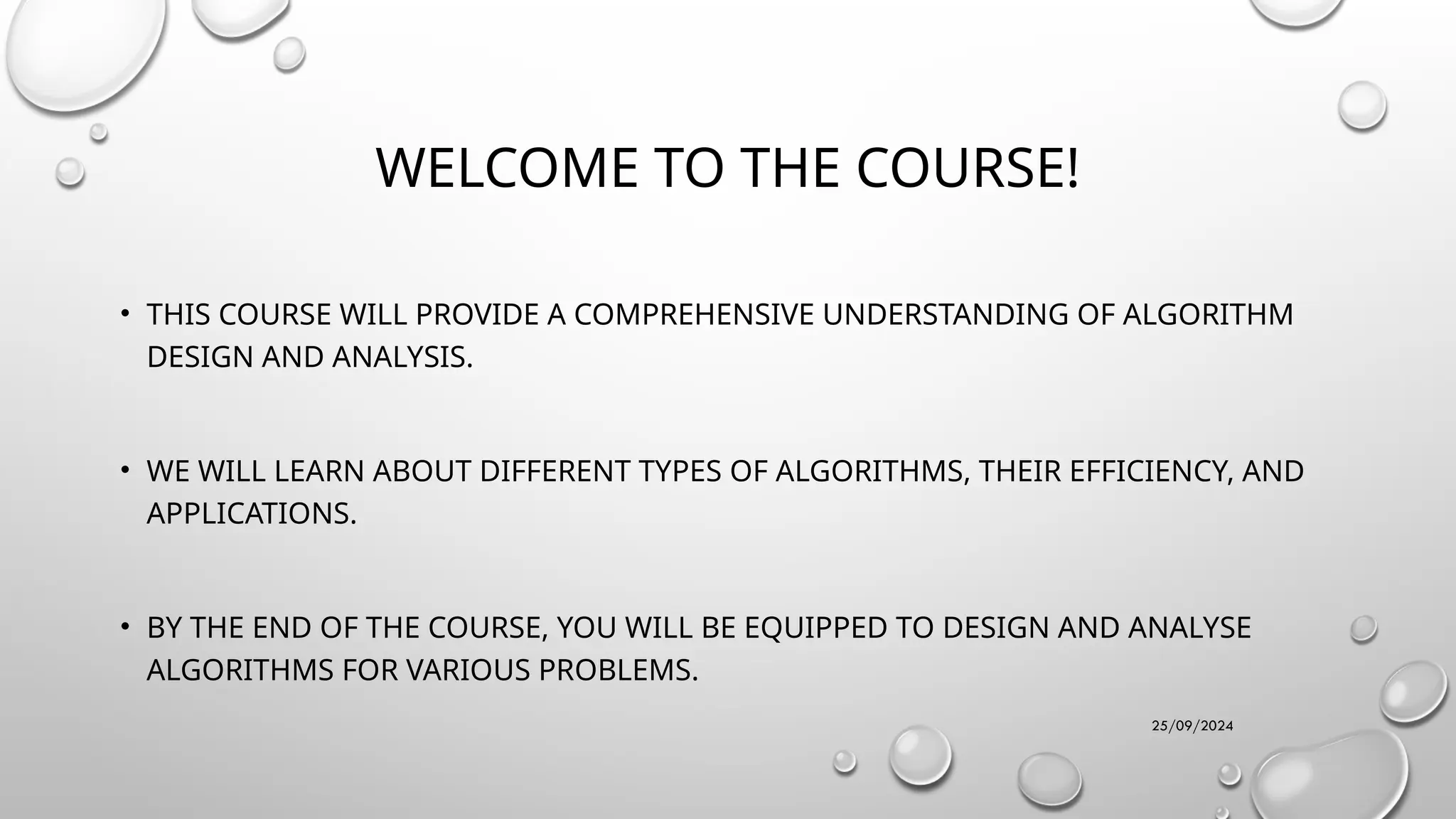 WELCOME TO THE COURSE!

• THIS COURSE WILL PROVIDE A COMPREHENSIVE UNDERSTANDING OF ALGORITHM DESIGN AND ANALYSIS.

• WE WILL LEARN ABOUT DIFFERENT TYPES OF ALGORITHMS, THEIR EFFICIENCY, AND APPLICATIONS.

• BY THE END OF THE COURSE, YOU WILL BE EQUIPPED TO DESIGN AND ANALYSE ALGORITHMS FOR VARIOUS PROBLEMS.

25/09/2024